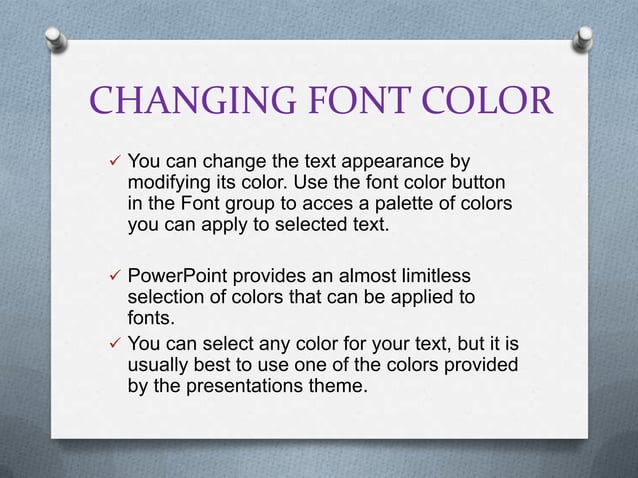 CHANGING FONT COLOR

✓ You can change the text appearance by modifying its color. Use the font color button in the Font group to acces a palette of colors you can apply to selected text.

✓ PowerPoint provides an almost limitless selection of colors that can be applied to fonts.

✓ You can select any color for your text, but it is usually best to use one of the colors provided by the presentations theme.